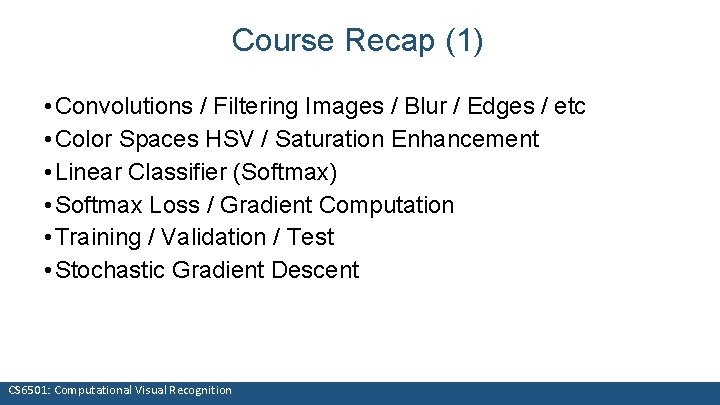 Course Recap (1)

• Convolutions / Filtering Images / Blur / Edges / etc
• Color Spaces HSV / Saturation Enhancement
• Linear Classifier (Softmax)
• Softmax Loss / Gradient Computation
• Training / Validation / Test
• Stochastic Gradient Descent

CS6501: Computational Visual Recognition